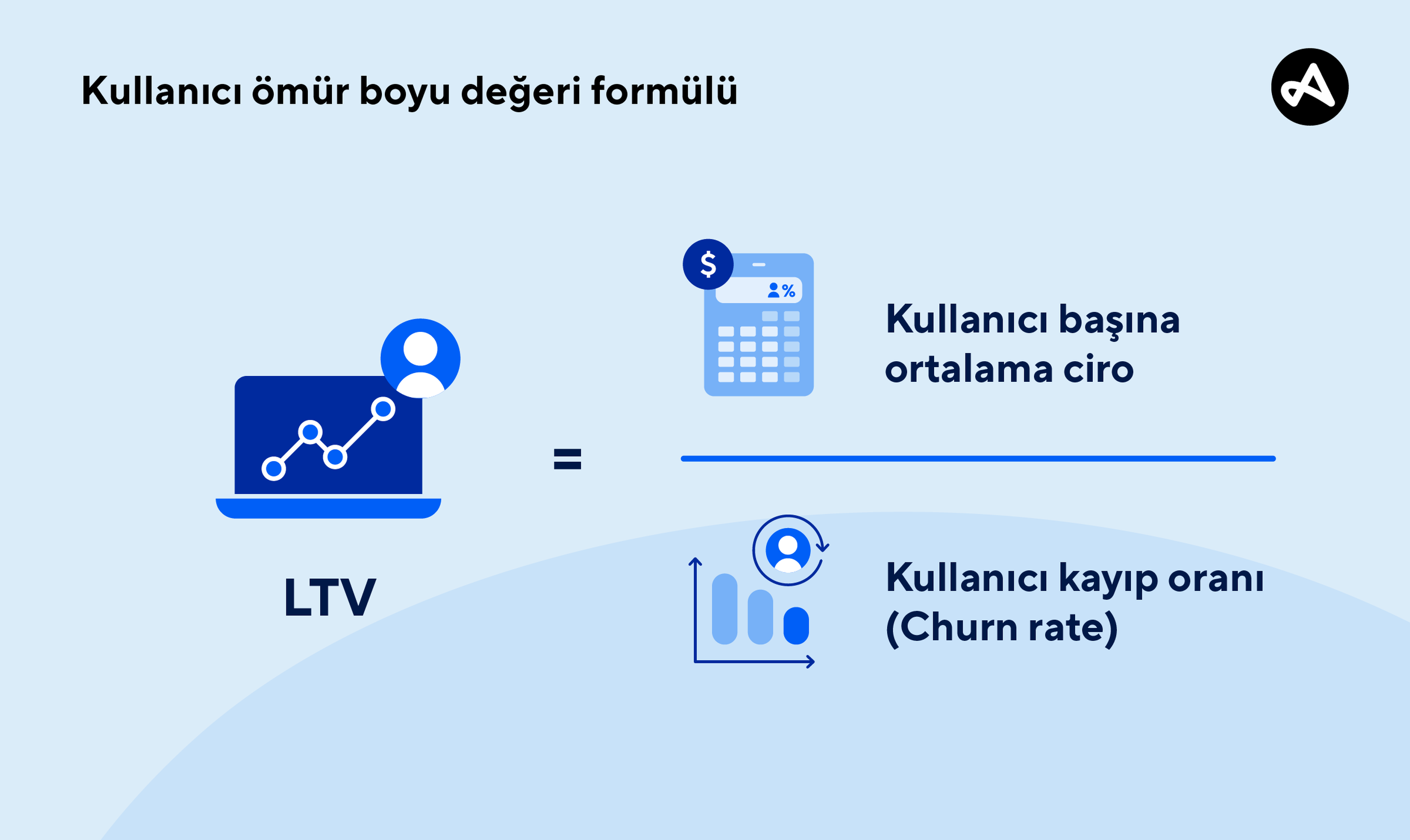 Kullanıcı ömür boyu değeri formülü

LTV

=

$

%

Kullanıcı başına ortalama ciro

Kullanıcı kayıp oranı (Churn rate)